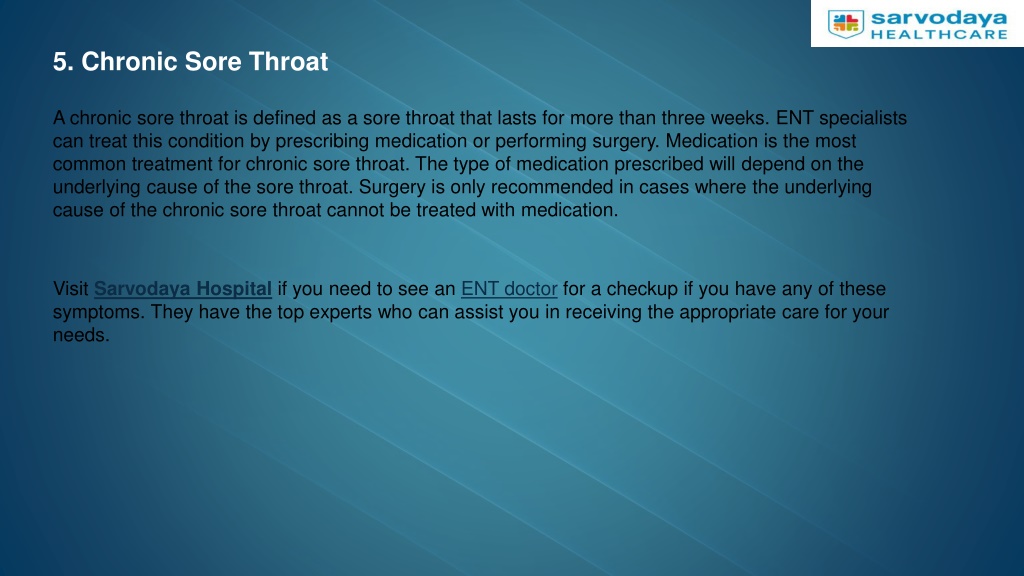 sarvodaya
HEALTHCARE

5. Chronic Sore Throat

A chronic sore throat is defined as a sore throat that lasts for more than three weeks. ENT specialists can treat this condition by prescribing medication or performing surgery. Medication is the most common treatment for chronic sore throat. The type of medication prescribed will depend on the underlying cause of the sore throat. Surgery is only recommended in cases where the underlying cause of the chronic sore throat cannot be treated with medication.

Visit Sarvodaya Hospital if you need to see an ENT doctor for a checkup if you have any of these symptoms. They have the top experts who can assist you in receiving the appropriate care for your needs.